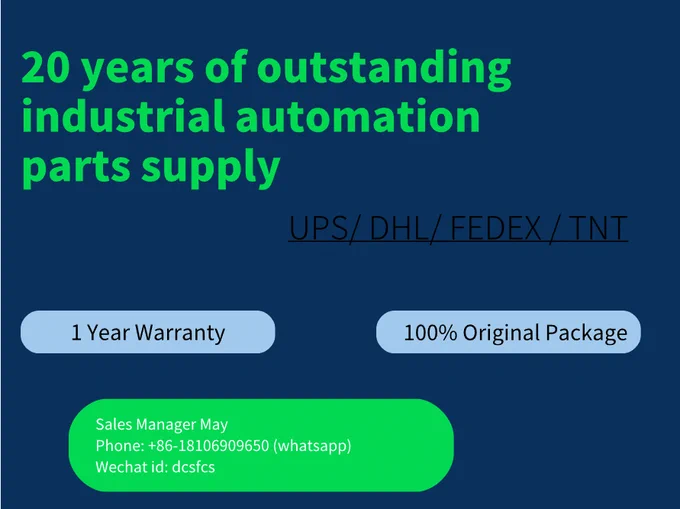 20 years of outstanding industrial automation parts supply

UPS/ DHL/ FEDEX / TNT

1 Year Warranty

100% Original Package

Sales Manager May
Phone: +86-18106909650 (whatsapp)
Wechat id: dcsfcs